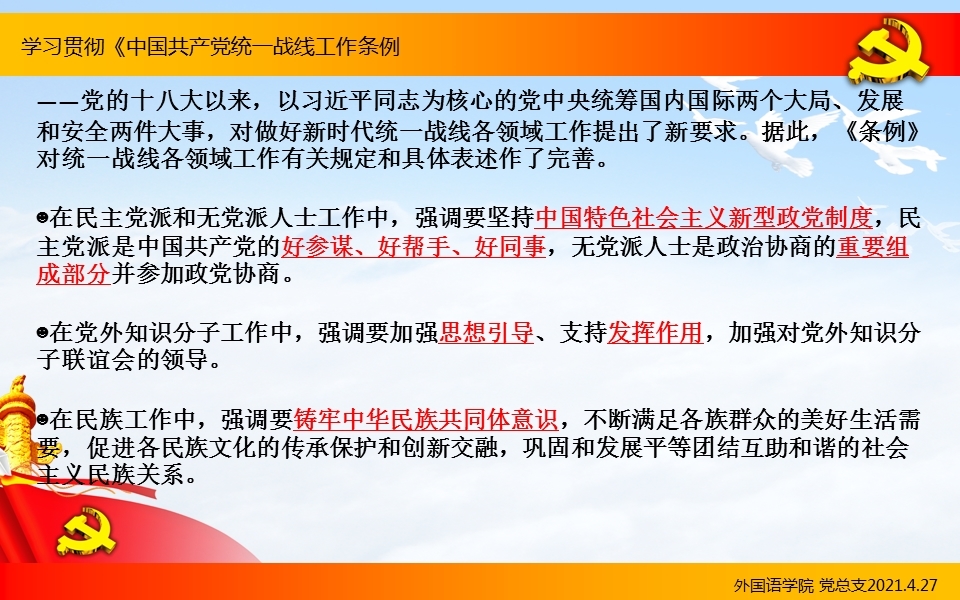 学习贯彻《中国共产党统一战线工作条例

——党的十八大以来，以习近平同志为核心的党中央统筹国内国际两个大局、发展和安全两件大事，对做好新时代统一战线各领域工作提出了新要求。据此，《条例》对统一战线各领域工作有关规定和具体表述作了完善。

☻在民主党派和无党派人士工作中，强调要坚持中国特色社会主义新型政党制度，民主党派是中国共产党的好参谋、好帮手、好同事，无党派人士是政治协商的重要组成部分并参加政党协商。

☻在党外知识分子工作中，强调要加强思想引导、支持发挥作用，加强对党外知识分子联谊会的领导。

☻在民族工作中，强调要铸牢中华民族共同体意识，不断满足各族群众的美好生活需要，促进各民族文化的传承保护和创新交融，巩固和发展平等团结互助和谐的社会主义民族关系。

外国语学院 党总支2021.4.27